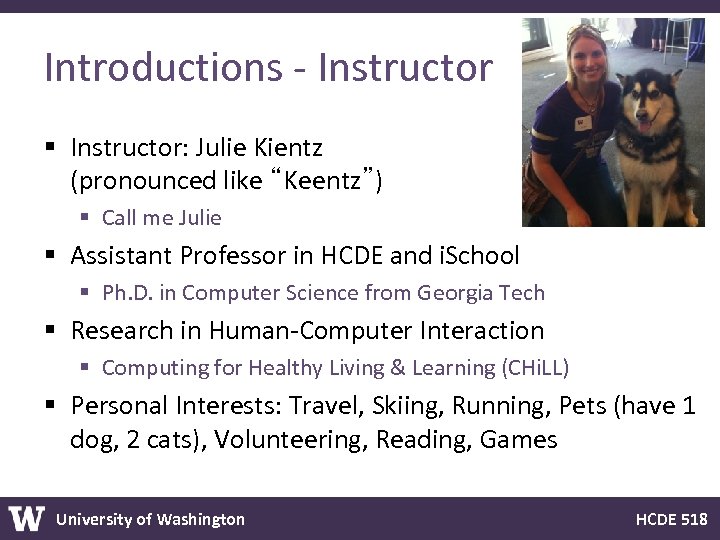 Introductions - Instructor

▪ Instructor: Julie Kientz (pronounced like "Keentz")
 ▪ Call me Julie
▪ Assistant Professor in HCDE and iSchool
 ▪ Ph.D. in Computer Science from Georgia Tech
▪ Research in Human-Computer Interaction
 ▪ Computing for Healthy Living & Learning (CHiLL)
▪ Personal Interests: Travel, Skiing, Running, Pets (have 1 dog, 2 cats), Volunteering, Reading, Games

W University of Washington

HCDE 518